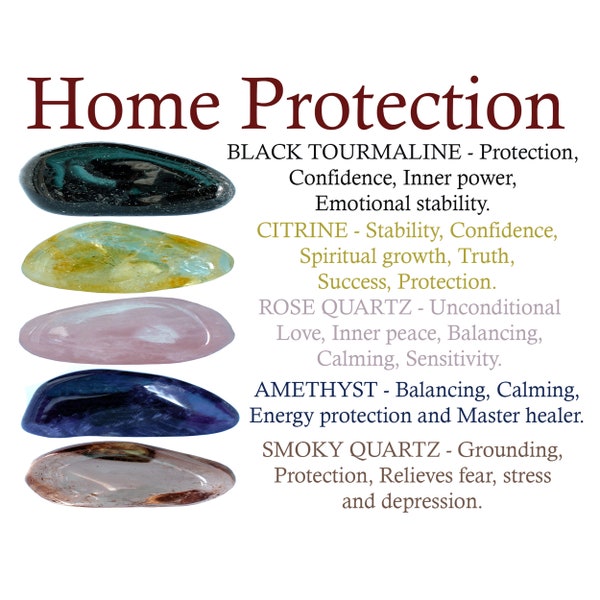 Home Protection

BLACK TOURMALINE - Protection, Confidence, Inner power, Emotional stability.

CITRINE - Stability, Confidence, Spiritual growth, Truth, Success, Protection.

ROSE QUARTZ - Unconditional Love, Inner peace, Balancing, Calming, Sensitivity.

AMETHYST - Balancing, Calming, Energy protection and Master healer.

SMOKY QUARTZ - Grounding, Protection, Relieves fear, stress and depression.